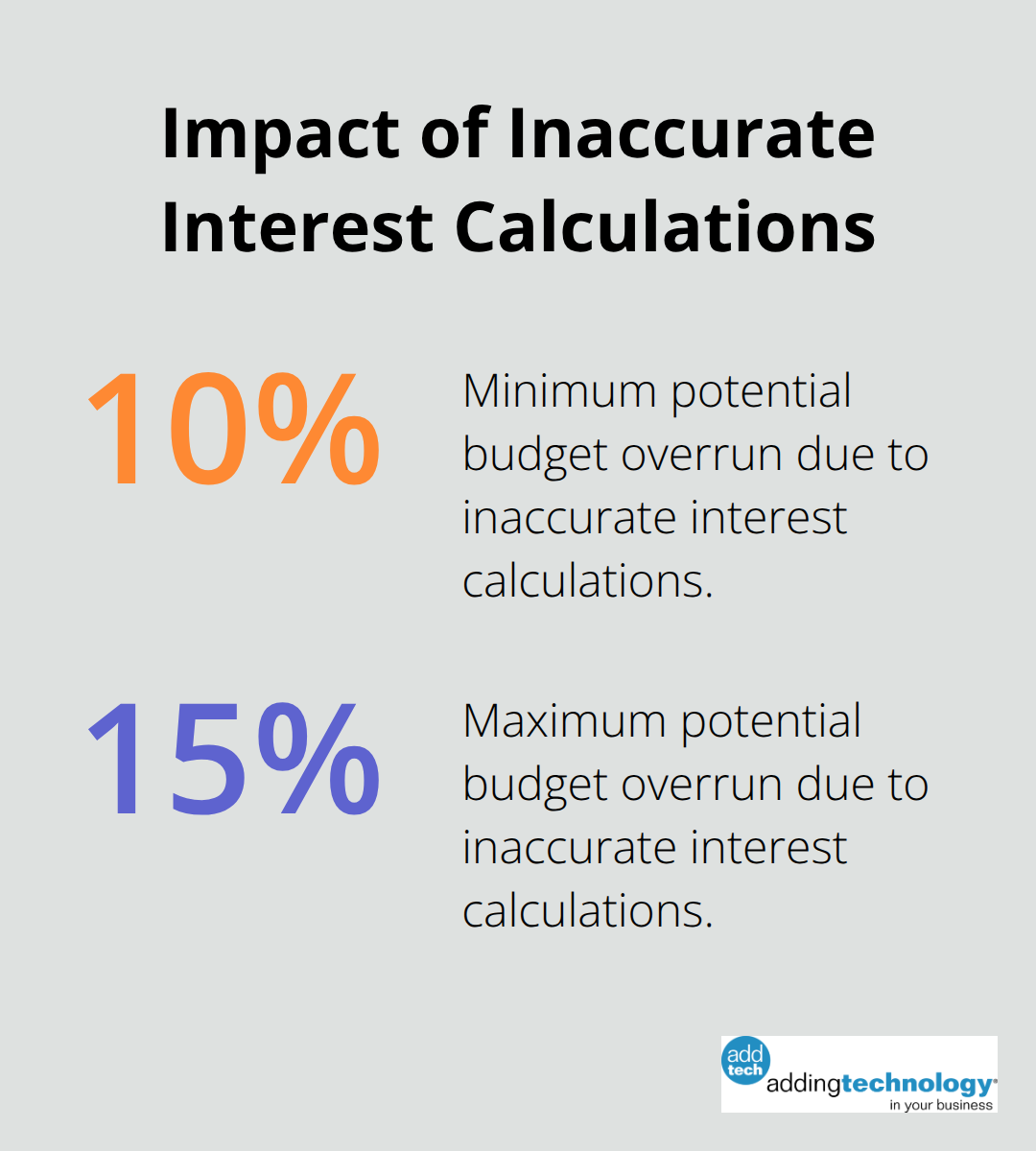 Impact of Inaccurate Interest Calculations

10%

Minimum potential budget overrun due to inaccurate interest calculations.

15%

Maximum potential budget overrun due to inaccurate interest calculations.

add tech
addingtechnology
in your business